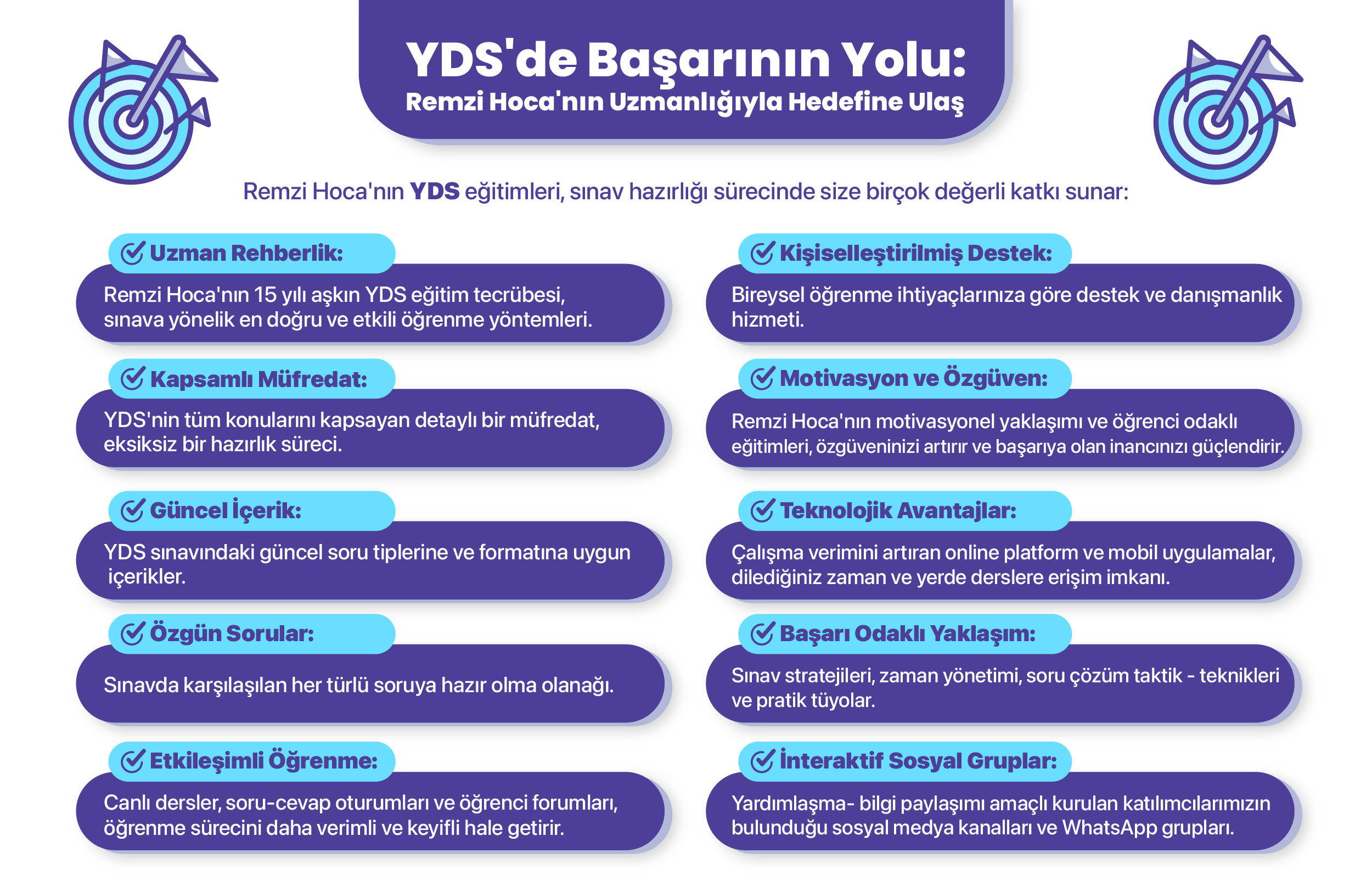 YDS'de Başarının Yolu:
Remzi Hoca'nın Uzmanlığıyla Hedefine Ulaş

Remzi Hoca'nın YDS eğitimleri, sınav hazırlığı sürecinde size birçok değerli katkı sunar:

Uzman Rehberlik:
Remzi Hoca'nın 15 yılı aşkın YDS eğitim tecrübesi, sınava yönelik en doğru ve etkili öğrenme yöntemleri.

Kapsamlı Müfredat:
YDS'nin tüm konularını kapsayan detaylı bir müfredat, eksiksiz bir hazırlık süreci.

Güncel İçerik:
YDS sınavındaki güncel soru tiplerine ve formatına uygun içerikler.

Özgün Sorular:
Sınavda karşılaşılan her türlü soruya hazır olma olanağı.

Etkileşimli Öğrenme:
Canlı dersler, soru-cevap oturumları ve öğrenci forumları, öğrenme sürecini daha verimli ve keyifli hale getirir.

Kişiselleştirilmiş Destek:
Bireysel öğrenme ihtiyaçlarınıza göre destek ve danışmanlık hizmeti.

Motivasyon ve Özgüven:
Remzi Hoca'nın motivasyonel yaklaşımı ve öğrenci odaklı eğitimleri, özgüveninizi artırır ve başarıya olan inancınızı güçlendirir.

Teknolojik Avantajlar:
Çalışma verimini artıran online platform ve mobil uygulamalar, dilediğiniz zaman ve yerde derslere erişim imkanı.

Başarı Odaklı Yaklaşım:
Sınav stratejileri, zaman yönetimi, soru çözüm taktik - teknikleri ve pratik tüyolar.

İnteraktif Sosyal Gruplar:
Yardımlaşma- bilgi paylaşımı amaçlı kurulan katılımcılarımızın bulunduğu sosyal medya kanalları ve WhatsApp grupları.